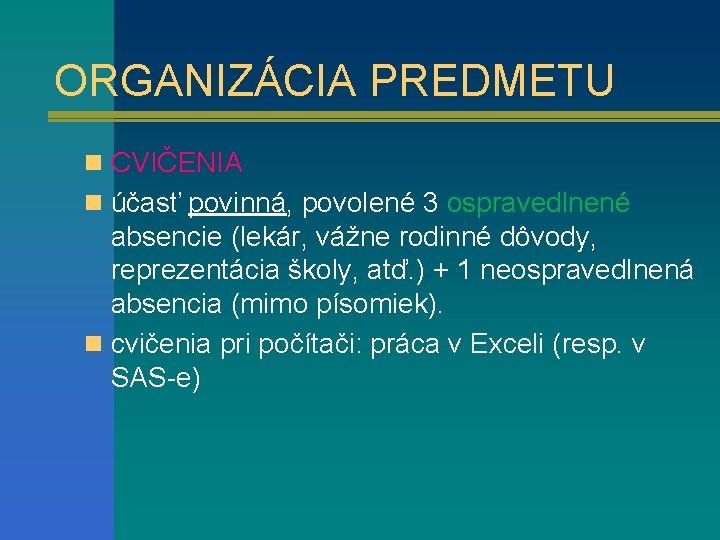 ORGANIZÁCIA PREDMETU

CVIČENIA

účasť povinná, povolené 3 ospravedlnené absencie (lekár, vážne rodinné dôvody, reprezentácia školy, atď.) + 1 neospravedlnená absencia (mimo písomiek).

cvičenia pri počítači: práca v Exceli (resp. v SAS-e)